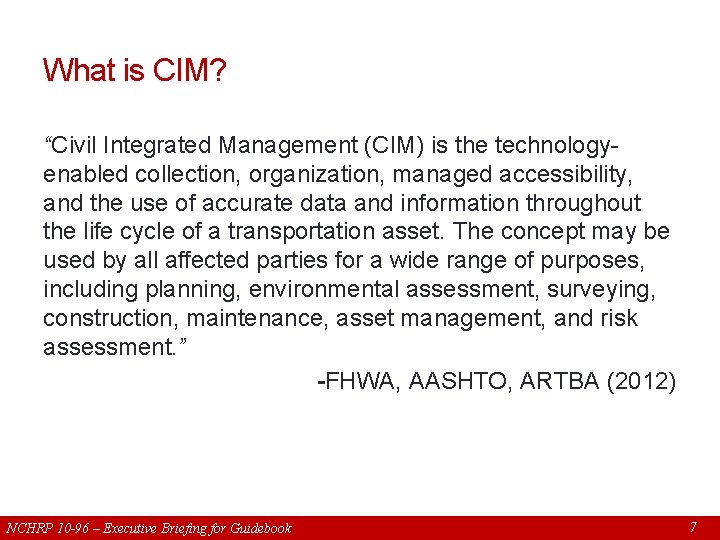 What is CIM?

“Civil Integrated Management (CIM) is the technology-enabled collection, organization, managed accessibility, and the use of accurate data and information throughout the life cycle of a transportation asset. The concept may be used by all affected parties for a wide range of purposes, including planning, environmental assessment, surveying, construction, maintenance, asset management, and risk assessment.”

-FHWA, AASHTO, ARTBA (2012)

NCHRP 10-96 – Executive Briefing for Guidebook

7